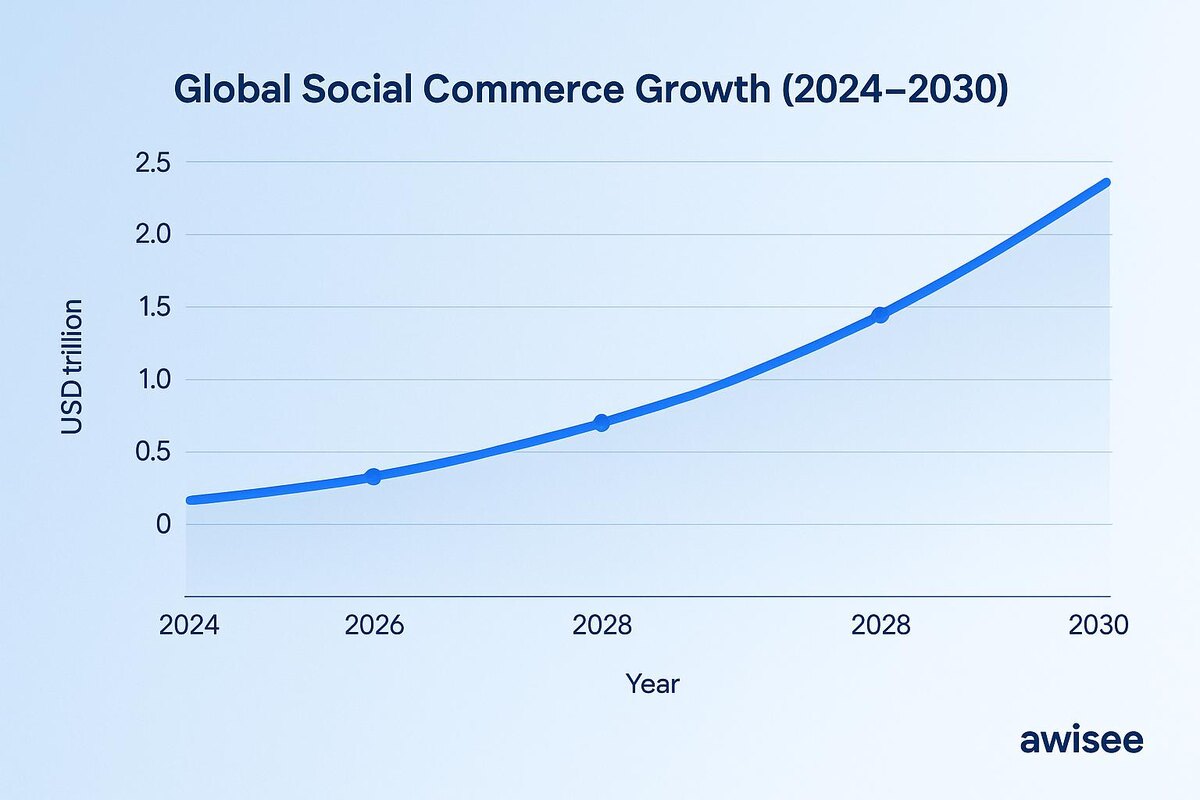 Global Social Commerce Growth (2024–2030)

USD trillion

2.5
2.0
1.5
1.0
0.5
0

2024
2026
2028
2028
2030

Year

awisee